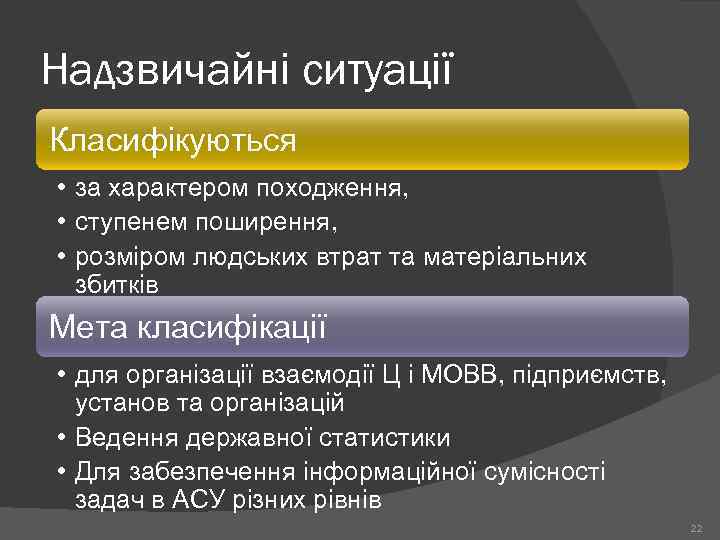 Надзвичайні ситуації

Класифікуються

• за характером походження,
• ступенем поширення,
• розміром людських втрат та матеріальних збитків

Мета класифікації

• для організації взаємодії Ц і МОВВ, підприємств, установ та організацій
• Ведення державної статистики
• Для забезпечення інформаційної сумісності задач в АСУ різних рівнів

22